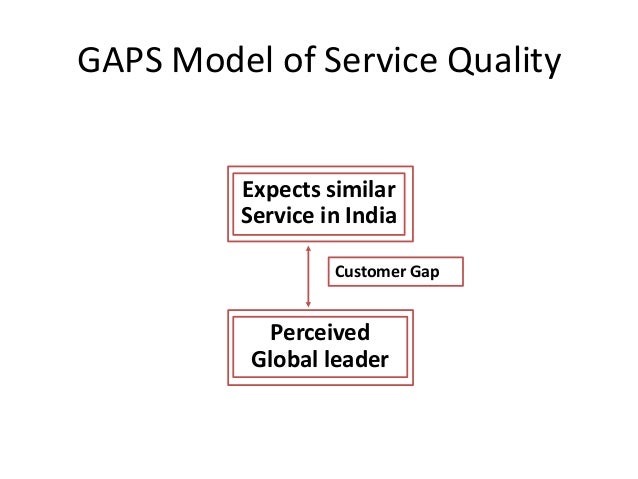 GAPS Model of Service Quality

Expects similar Service in India

Customer Gap

Perceived Global leader